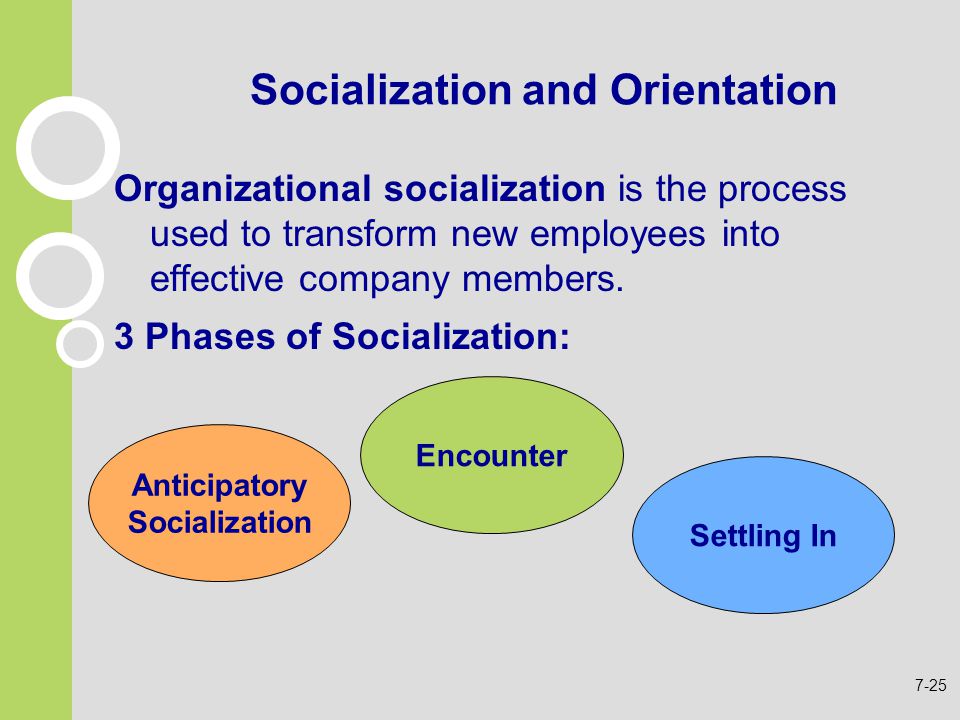 Socialization and Orientation

Organizational socialization is the process used to transform new employees into effective company members.

3 Phases of Socialization:

Anticipatory Socialization

Encounter

Settling In

7-25